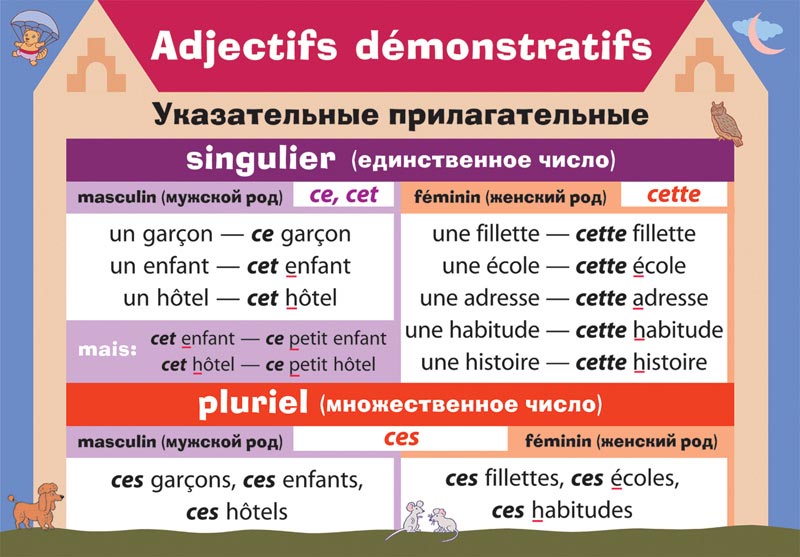 Adjectifs démonstratifs

Указательные прилагательные

singulier (единственное число)

masculin (мужской род) ce, cet

un garçon — ce garçon
un enfant — cet enfant
un hôtel — cet hôtel

mais: cet enfant — ce petit enfant
cet hôtel — ce petit hôtel

féminin (женский род) cette

une fillette — cette fillette
une école — cette école
une adresse — cette adresse
une habitude — cette habitude
une histoire — cette histoire

pluriel (множественное число)

masculin (мужской род) ces féminin (женский род)

ces garçons, ces enfants,
ces hôtels

ces fillettes, ces écoles,
ces habitudes